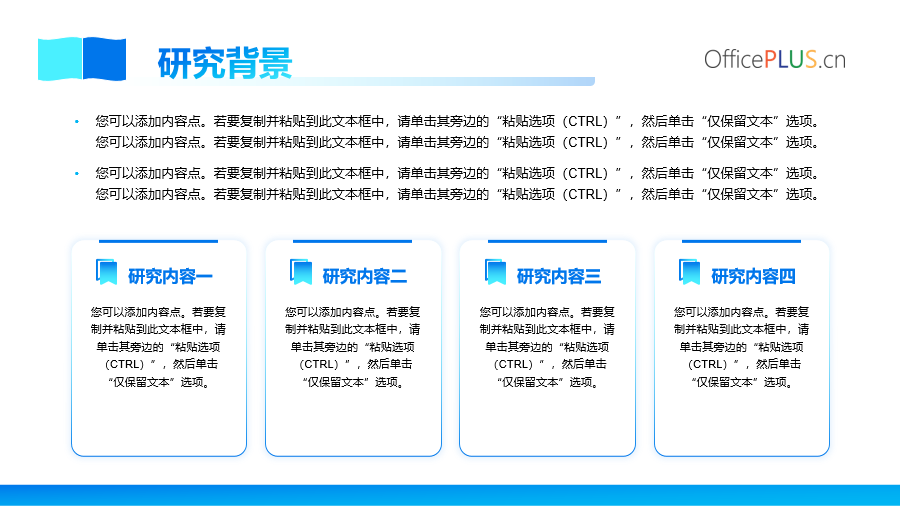 研究背景

OfficePLUS.cn

• 您可以添加内容点。若要复制并粘贴到此文本框中，请单击其旁边的“粘贴选项（CTRL）”，然后单击“仅保留文本”选项。您可以添加内容点。若要复制并粘贴到此文本框中，请单击其旁边的“粘贴选项（CTRL）”，然后单击“仅保留文本”选项。

• 您可以添加内容点。若要复制并粘贴到此文本框中，请单击其旁边的“粘贴选项（CTRL）”，然后单击“仅保留文本”选项。您可以添加内容点。若要复制并粘贴到此文本框中，请单击其旁边的“粘贴选项（CTRL）”，然后单击“仅保留文本”选项。

研究内容一

您可以添加内容点。若要复制并粘贴到此文本框中，请单击其旁边的“粘贴选项（CTRL）”，然后单击“仅保留文本”选项。

研究内容二

您可以添加内容点。若要复制并粘贴到此文本框中，请单击其旁边的“粘贴选项（CTRL）”，然后单击“仅保留文本”选项。

研究内容三

您可以添加内容点。若要复制并粘贴到此文本框中，请单击其旁边的“粘贴选项（CTRL）”，然后单击“仅保留文本”选项。

研究内容四

您可以添加内容点。若要复制并粘贴到此文本框中，请单击其旁边的“粘贴选项（CTRL）”，然后单击“仅保留文本”选项。